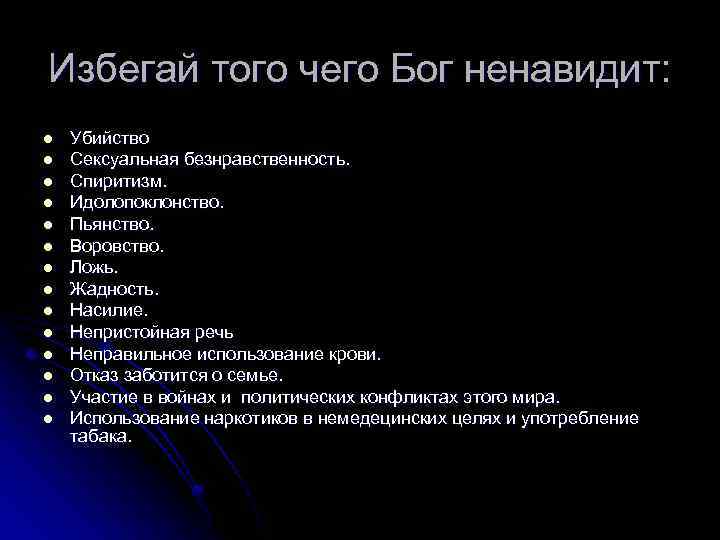 Избегай того чего Бог ненавидит:

- Убийство
- Сексуальная безнравственность.
- Спиритизм.
- Идолопоклонство.
- Пьянство.
- Воровство.
- Ложь.
- Жадность.
- Насилие.
- Непристойная речь
- Неправильное использование крови.
- Отказ заботится о семье.
- Участие в войнах и политических конфликтах этого мира.
- Использование наркотиков в немедецинских целях и употребление табака.